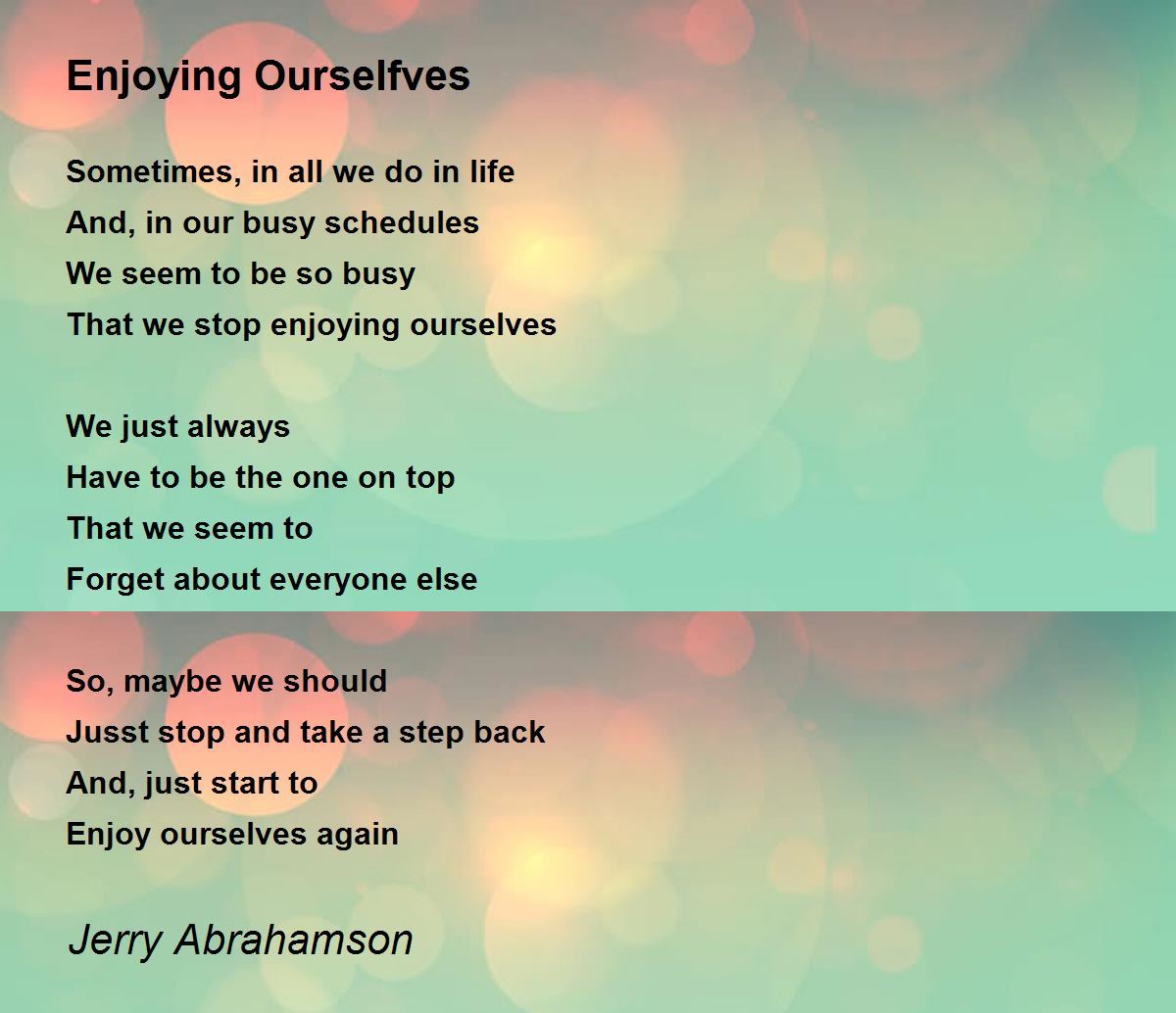 Enjoying Ourselfves

Sometimes, in all we do in life
And, in our busy schedules
We seem to be so busy
That we stop enjoying ourselves

We just always
Have to be the one on top
That we seem to
Forget about everyone else

So, maybe we should
Jusst stop and take a step back
And, just start to
Enjoy ourselves again

Jerry Abrahamson